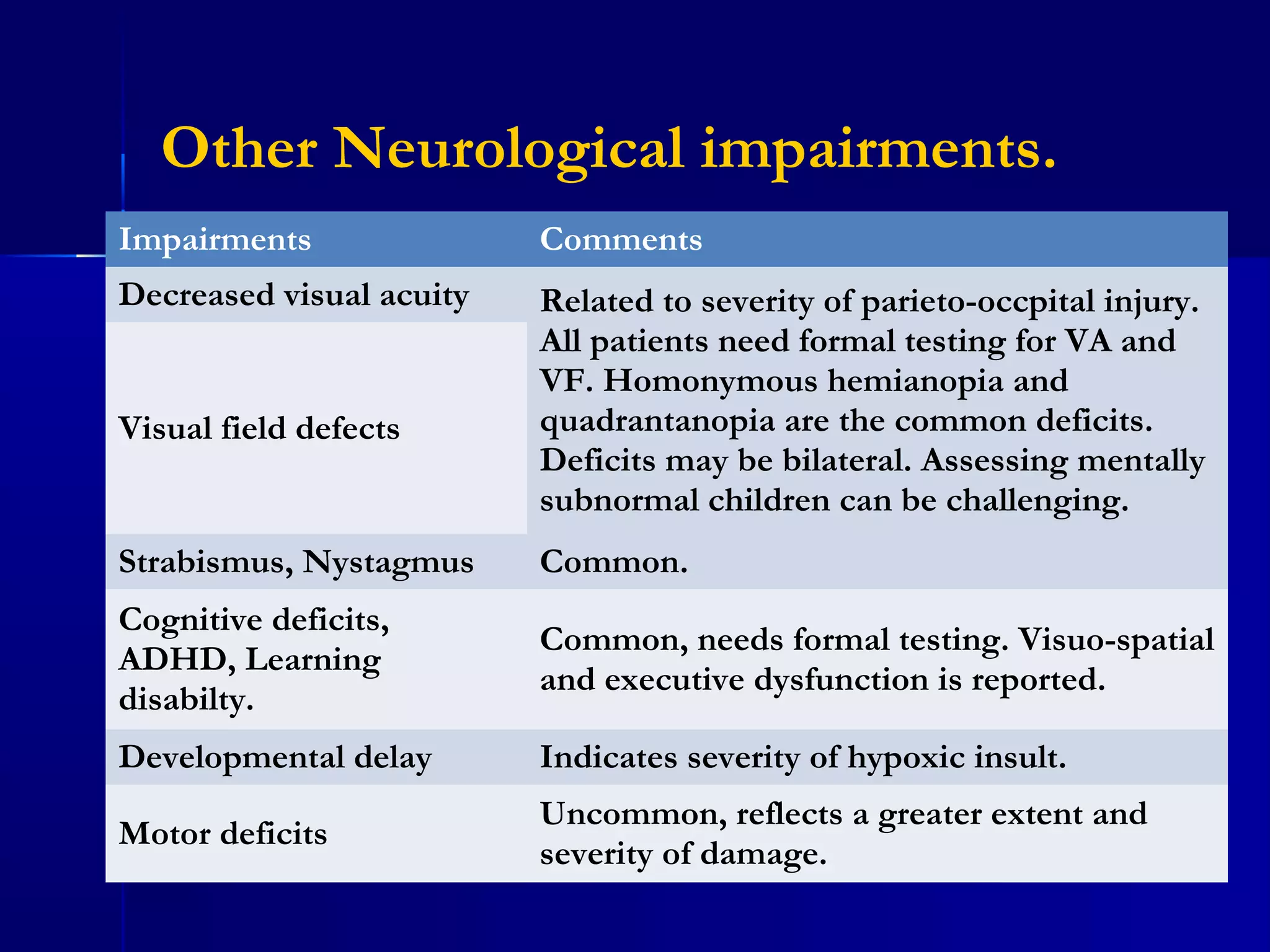 Other Neurological impairments.

| Impairments | Comments |
|---|---|
| Decreased visual acuity | Related to severity of parieto-occpital injury. All patients need formal testing for VA and VF. Homonymous hemianopia and quadrantanopia are the common deficits. Deficits may be bilateral. Assessing mentally subnormal children can be challenging. |
| Visual field defects | |
| Strabismus, Nystagmus | Common. |
| Cognitive deficits, ADHD, Learning disabilty. | Common, needs formal testing. Visuo-spatial and executive dysfunction is reported. |
| Developmental delay | Indicates severity of hypoxic insult. |
| Motor deficits | Uncommon, reflects a greater extent and severity of damage. |